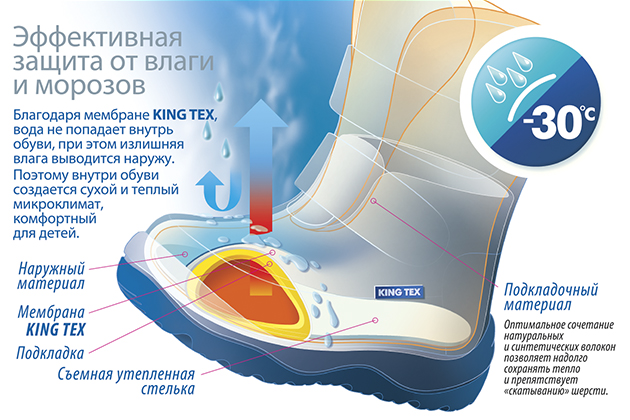 Эффективная защита от влаги и морозов

Благодаря мембране KING TEX, вода не попадает внутрь обуви, при этом излишняя влага выводится наружу. Поэтому внутри обуви создается сухой и теплый микроклимат, комфортный для детей.

-30°C

Наружный материал

Мембрана KING TEX

Подкладка

Съемная утепленная стелька

KING TEX

Подкладочный материал

Оптимальное сочетание натуральных и синтетических волокон позволяет надолго сохранять тепло и препятствует «скатыванию» шерсти.